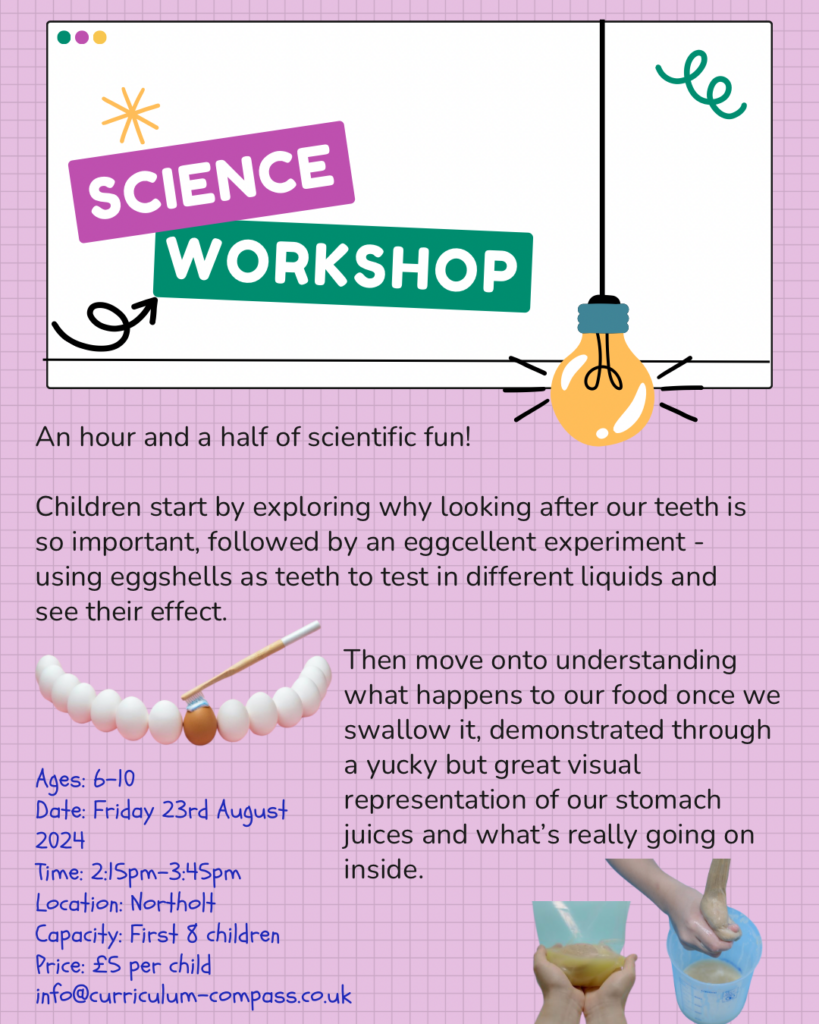 SCIENCE WORKSHOP

An hour and a half of scientific fun!

Children start by exploring why looking after our teeth is so important, followed by an eggcellent experiment - using eggshells as teeth to test in different liquids and see their effect.

Then move onto understanding what happens to our food once we swallow it, demonstrated through a yucky but great visual representation of our stomach juices and what's really going on inside.

Ages: 6-10
Date: Friday 23rd August 2024
Time: 2:15pm-3:45pm
Location: Northolt
Capacity: First 8 children
Price: £5 per child
info@curriculum-compass.co.uk